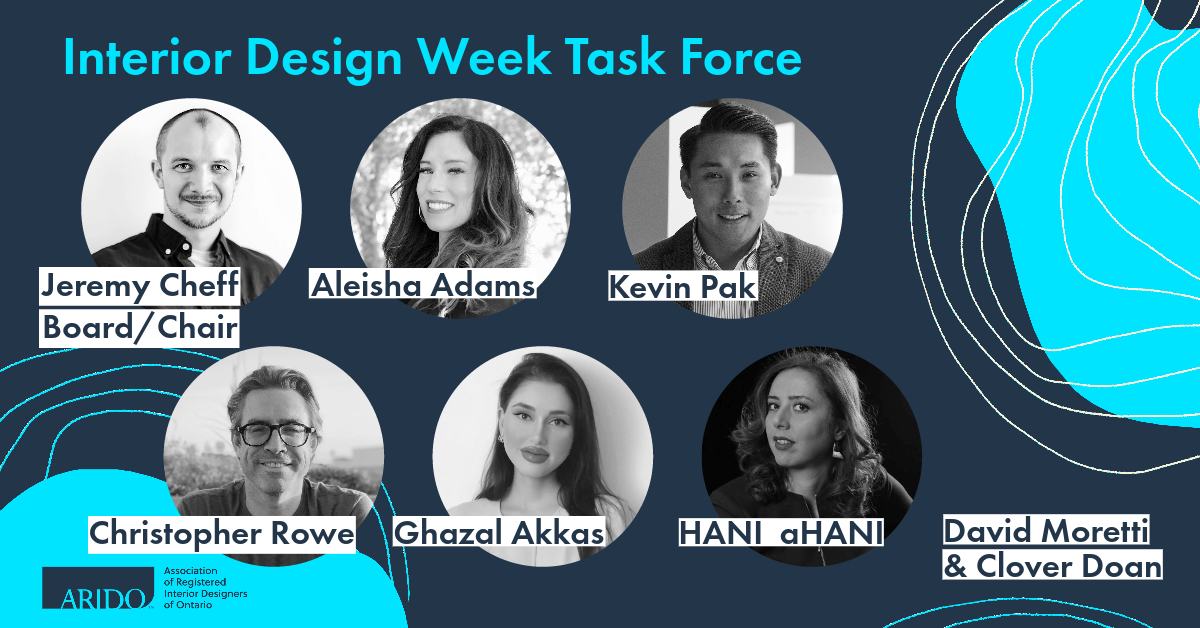 Interior Design Week Task Force

Jeremy Cheff
Board/Chair

Aleisha Adams

Kevin Pak

Christopher Rowe

Ghazal Akkas

HANI aHANI

David Moretti
& Clover Doan

ARIDO Association of Registered Interior Designers of Ontario